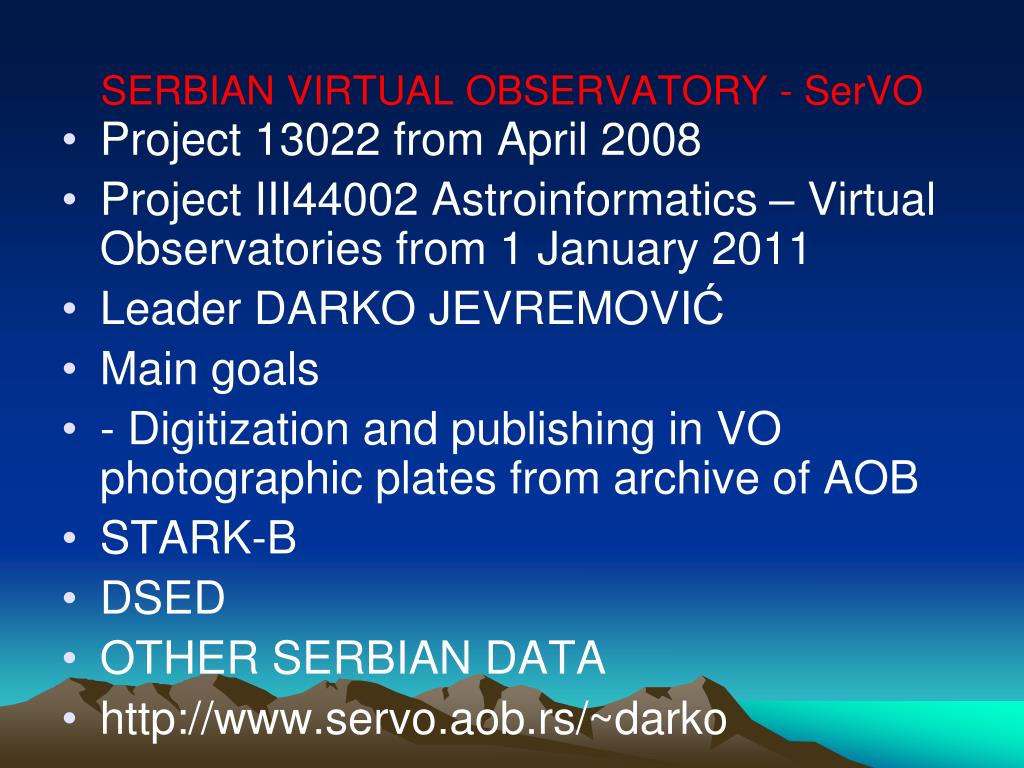 SERBIAN VIRTUAL OBSERVATORY - SerVO

• Project 13022 from April 2008
• Project III44002 Astroinformatics – Virtual Observatories from 1 January 2011
• Leader DARKO JEVREMOVIĆ
• Main goals
• - Digitization and publishing in VO photographic plates from archive of AOB
• STARK-B
• DSED
• OTHER SERBIAN DATA
• http://www.servo.aob.rs/~darko